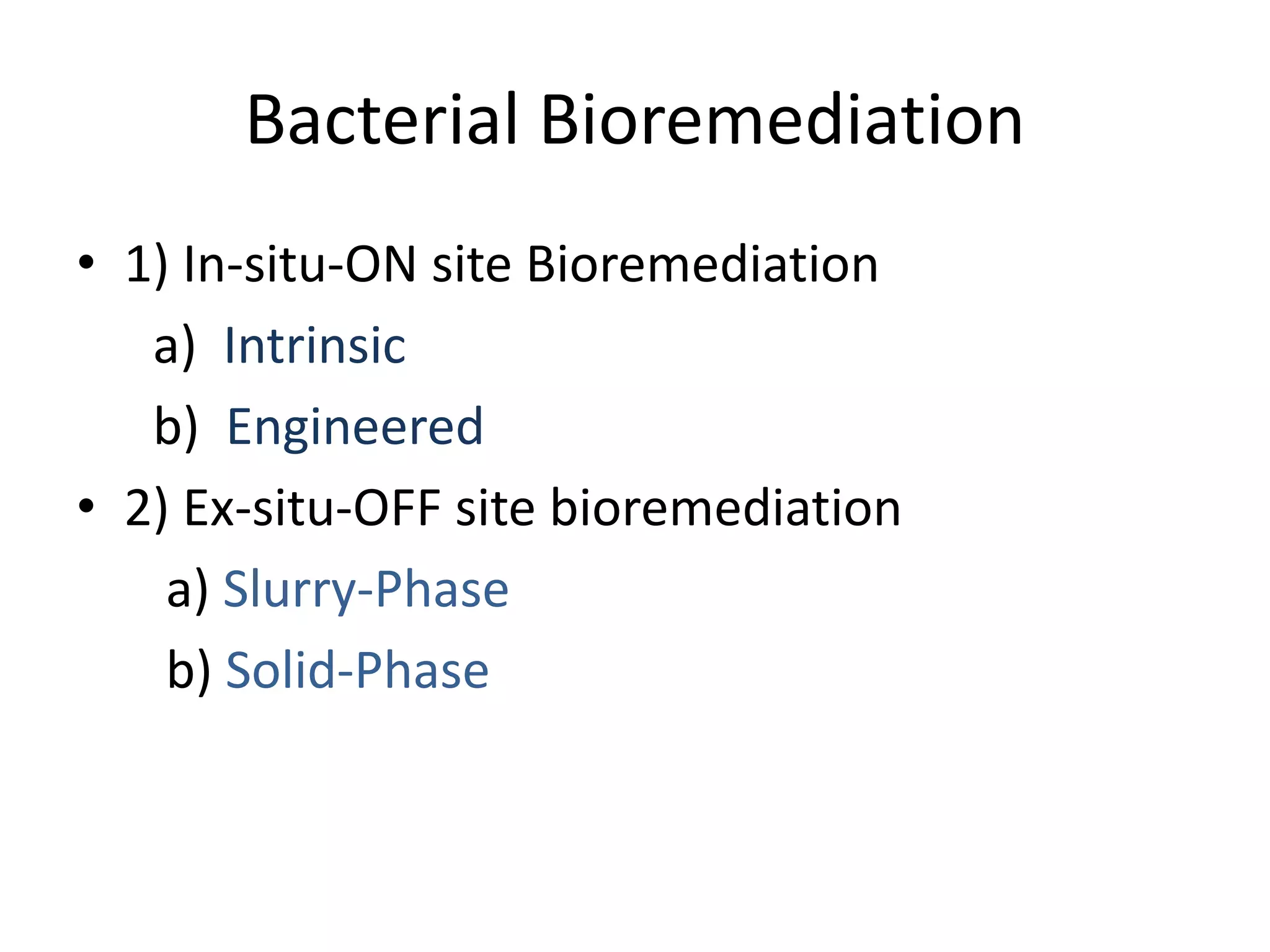 Bacterial Bioremediation

• 1) In-situ-ON site Bioremediation

a) Intrinsic

b) Engineered

• 2) Ex-situ-OFF site bioremediation

a) Slurry-Phase

b) Solid-Phase